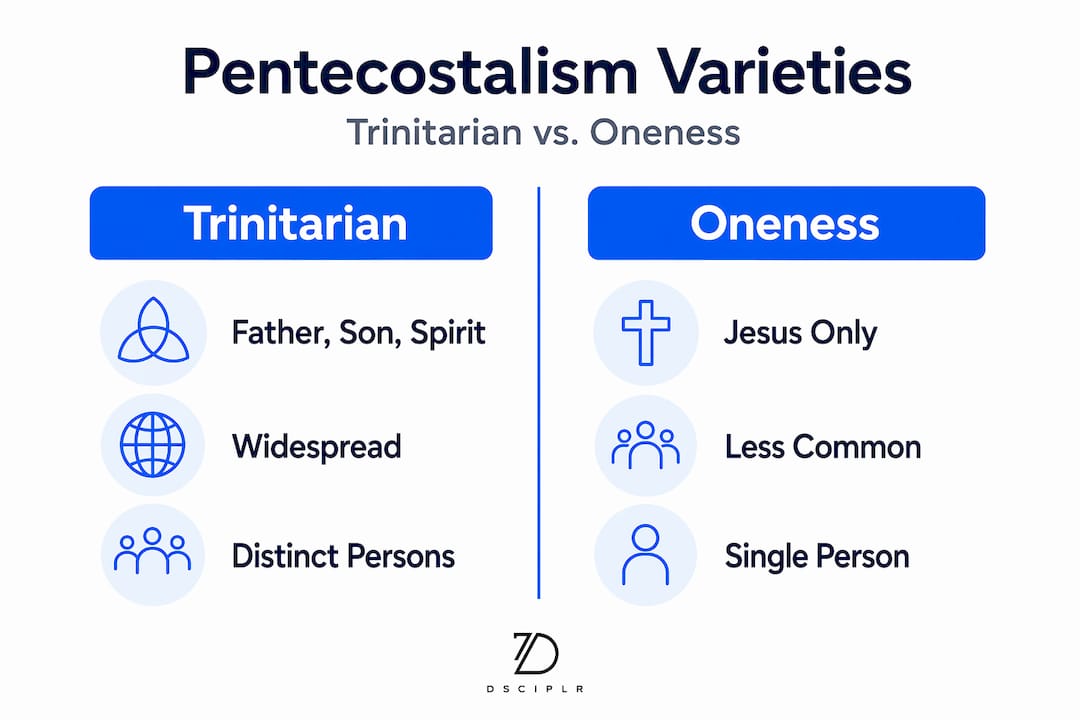 Pentecostalism Varieties
Trinitarian vs. Oneness

Trinitarian

Father, Son, Spirit

Widespread

Distinct Persons

Oneness

Jesus Only

Less Common

Single Person

DSCIPLR